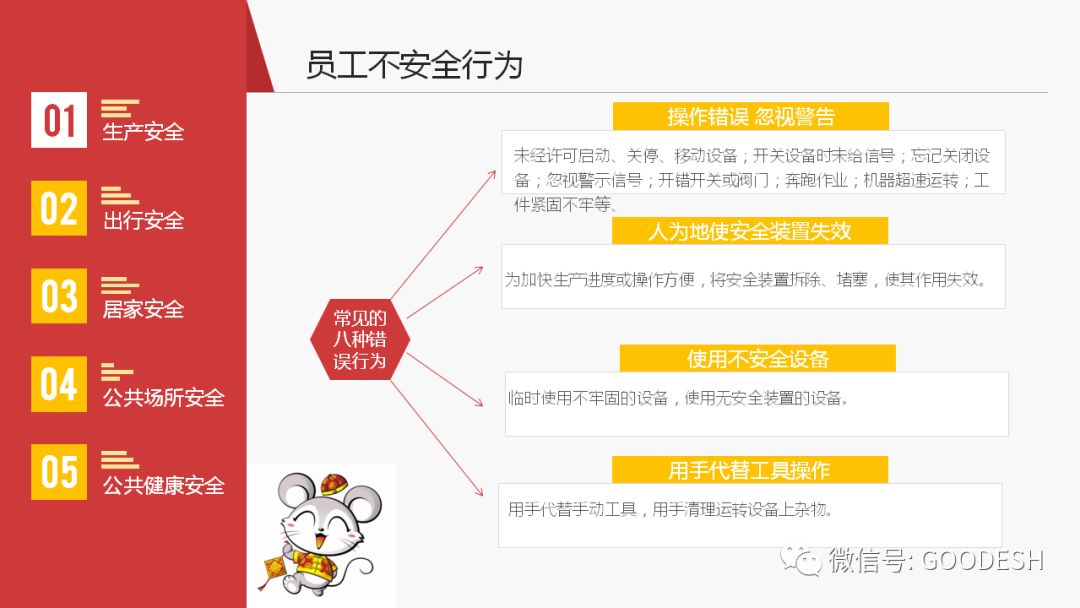 01 生产安全

02 出行安全

03 居家安全

04 公共场所安全

05 公共健康安全

员工不安全行为

常见的八种错误行为

操作错误 忽视警告

未经许可启动、关停、移动设备；开关设备时未给信号；忘记关闭设备；忽视警示信号；开错开关或阀门；奔跑作业；机器超速运转；工件紧固不牢等、

人为地使安全装置失效

为加快生产进度或操作方便，将安全装置拆除、堵塞，使其作用失效。

使用不安全设备

临时使用不牢固的设备，使用无安全装置的设备。

用手代替工具操作

用手代替手动工具，用手清理运转设备上杂物。

微信号: GOODESH